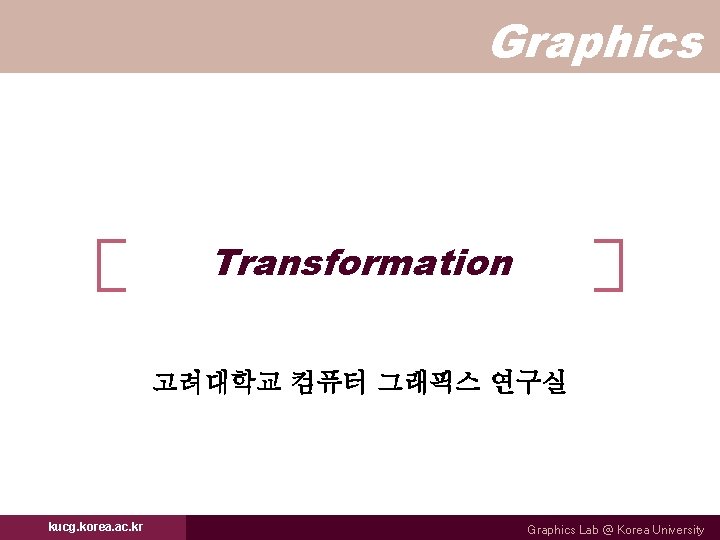 Graphics

Transformation

고려대학교 컴퓨터 그래픽스 연구실

kucg.korea.ac.kr

Graphics Lab @ Korea University